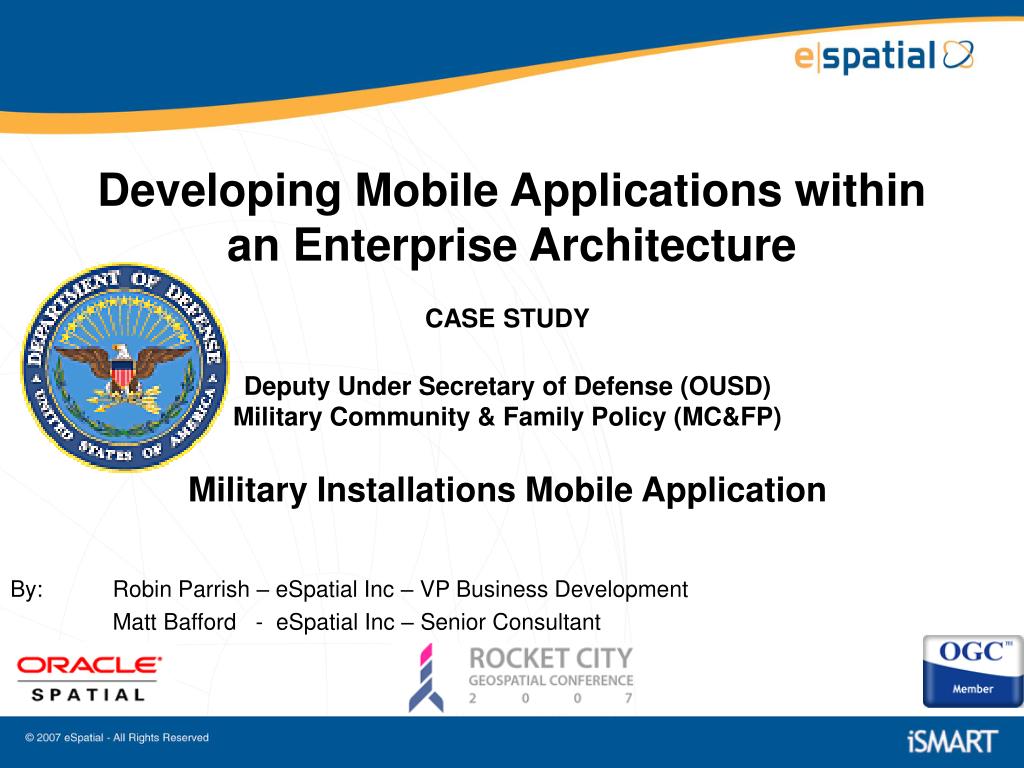 e|spatial

Developing Mobile Applications within an Enterprise Architecture

DEPARTMENT OF DEFENSE
UNITED STATES OF AMERICA

CASE STUDY

Deputy Under Secretary of Defense (OUSD)
Military Community & Family Policy (MC&FP)

Military Installations Mobile Application

By: Robin Parrish – eSpatial Inc – VP Business Development
Matt Bafford - eSpatial Inc – Senior Consultant

ORACLE
SPATIAL

ROCKET CITY
GEOSPATIAL CONFERENCE
2 0 0 7

OGC™
Member

© 2007 eSpatial - All Rights Reserved

iSMART